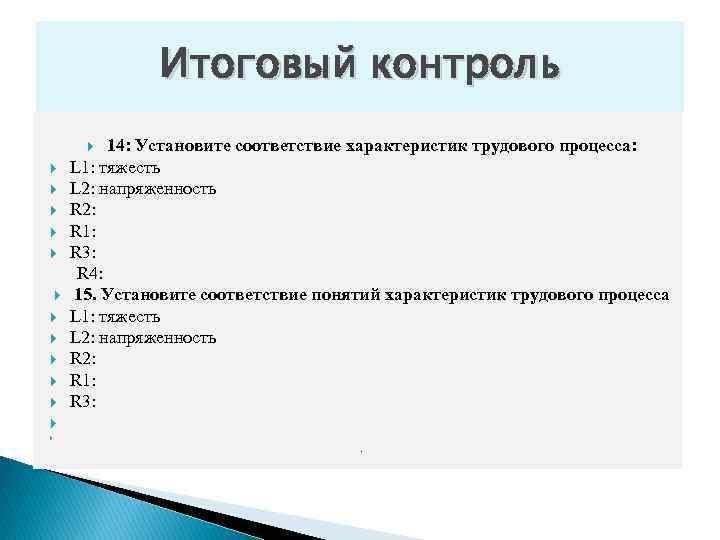 Итоговый контроль

14: Установите соответствие характеристик трудового процесса:

L1: тяжесть

L2: напряженность

R2:

R1:

R3:

R4:

15. Установите соответствие понятий характеристик трудового процесса

L1: тяжесть

L2: напряженность

R2:

R1:

R3: